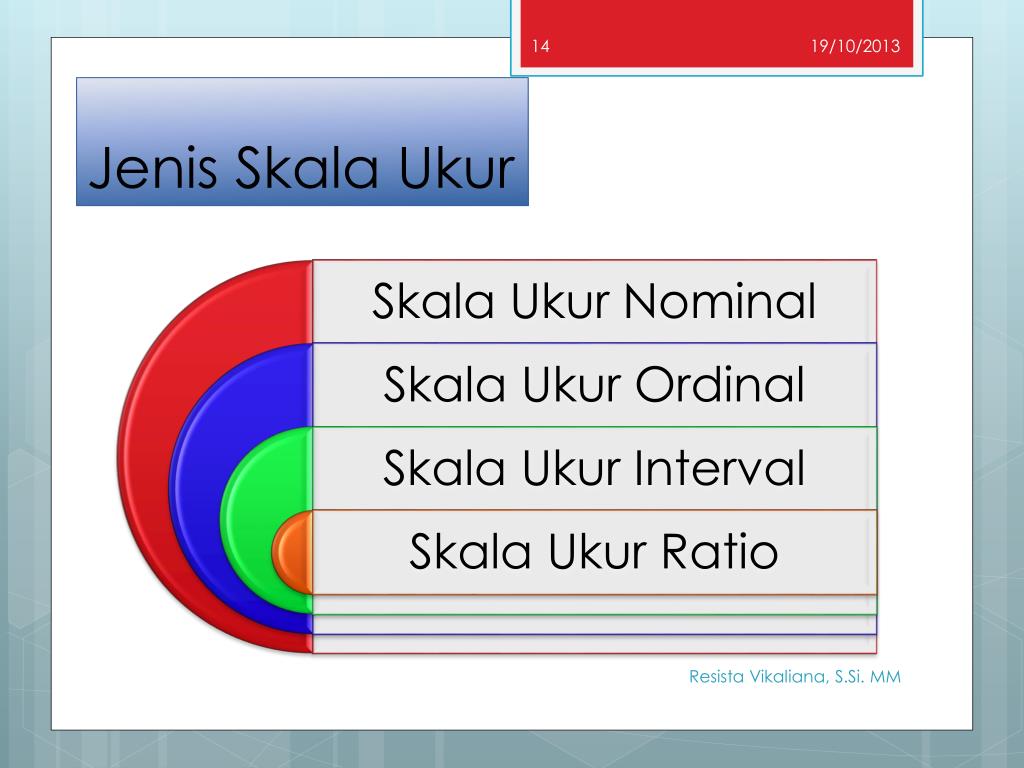 14

19/10/2013

Jenis Skala Ukur

Skala Ukur Nominal

Skala Ukur Ordinal

Skala Ukur Interval

Skala Ukur Ratio

Resista Vikaliana, S.Si. MM